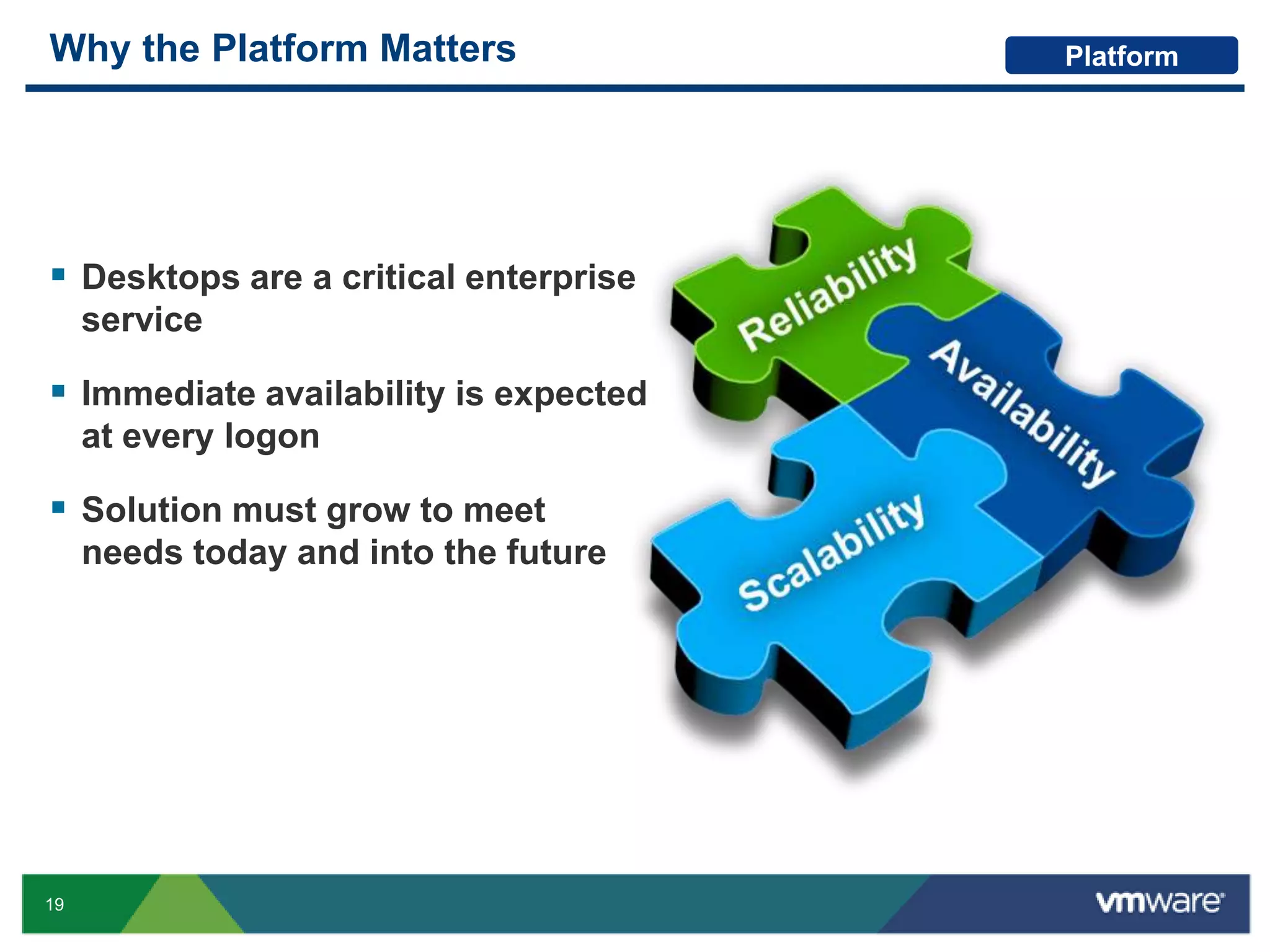 Why the Platform Matters

Platform

▪ Desktops are a critical enterprise service

▪ Immediate availability is expected at every logon

▪ Solution must grow to meet needs today and into the future

Reliability

Availability

Scalability

19

vmware